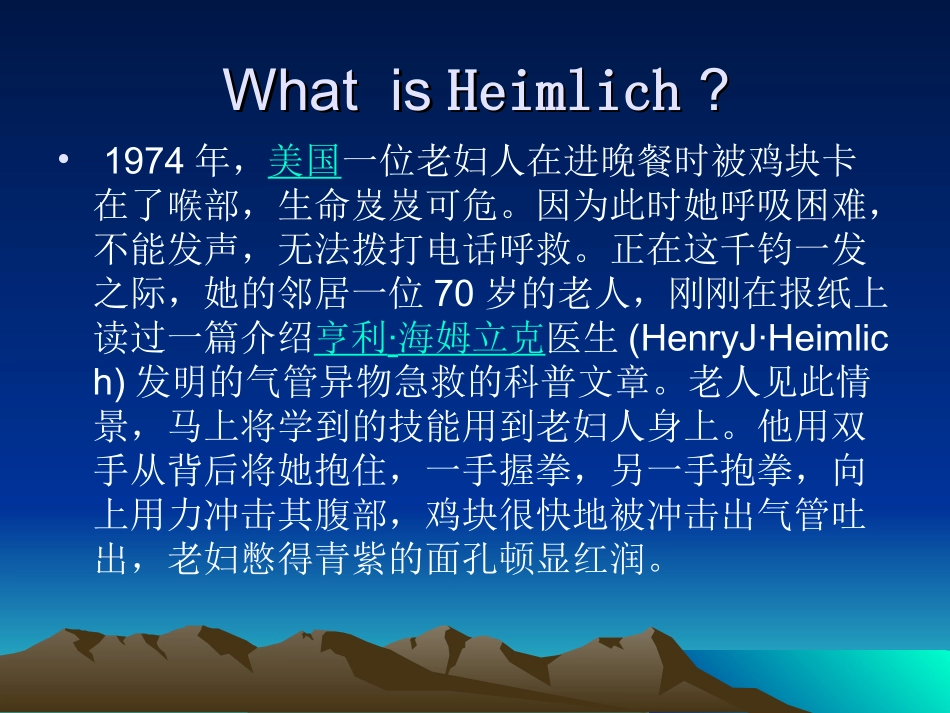 What is Heimlich？

• 1974 年，美国一位老妇人在进晚餐时被鸡块卡在了喉部，生命岌岌可危。因为此时她呼吸困难，不能发声，无法拨打电话呼救。正在这千钧一发之际，她的邻居一位 70 岁的老人，刚刚在报纸上读过一篇介绍亨利·海姆立克医生 (HenryJ·Heimlich) 发明的气管异物急救的科普文章。老人见此情景，马上将学到的技能用到老妇人身上。他用双手从背后将她抱住，一手握拳，另一手抱拳，向上用力冲击其腹部，鸡块很快地被冲击出气管吐出，老妇憋得青紫的面孔顿显红润。